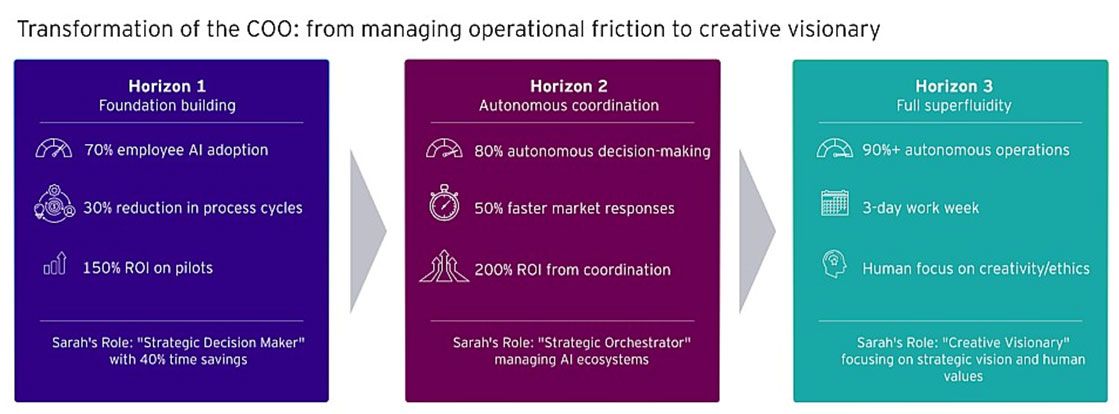 Transformation of the COO: from managing operational friction to creative visionary

Horizon 1
Foundation building

70% employee AI adoption

30% reduction in process cycles

150% ROI on pilots

Sarah's Role: "Strategic Decision Maker" with 40% time savings

Horizon 2
Autonomous coordination

80% autonomous decision-making

50% faster market responses

200% ROI from coordination

Sarah's Role: "Strategic Orchestrator" managing AI ecosystems

Horizon 3
Full superfluidity

90%+ autonomous operations

3-day work week

Human focus on creativity/ethics

Sarah's Role: "Creative Visionary" focusing on strategic vision and human values